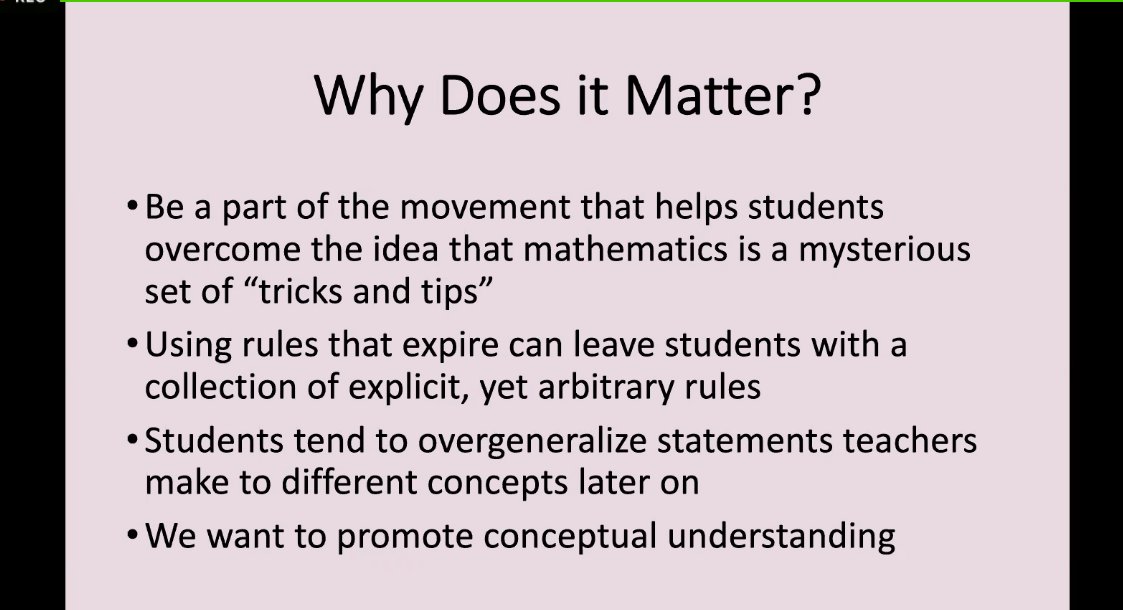 Why Does it Matter?

• Be a part of the movement that helps students overcome the idea that mathematics is a mysterious set of “tricks and tips”

• Using rules that expire can leave students with a collection of explicit, yet arbitrary rules

• Students tend to overgeneralize statements teachers make to different concepts later on

• We want to promote conceptual understanding